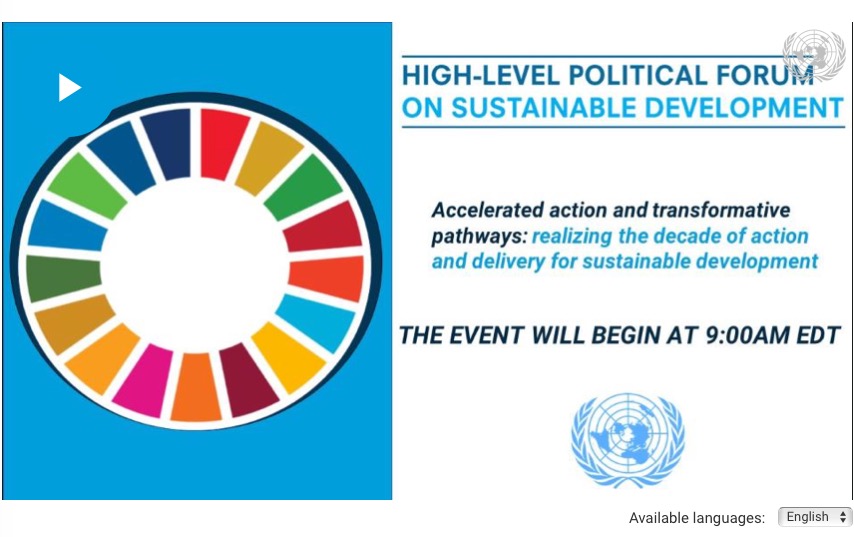 HIGH-LEVEL POLITICAL FORUM ON SUSTAINABLE DEVELOPMENT

Accelerated action and transformative pathways: realizing the decade of action and delivery for sustainable development

THE EVENT WILL BEGIN AT 9:00AM EDT

Available languages: English